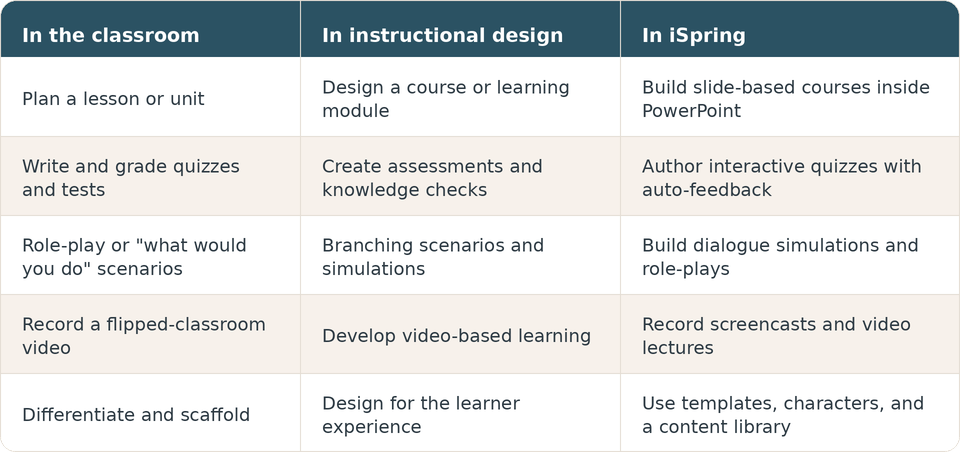 | In the classroom | In instructional design | In iSpring |
|---|---|---|
| Plan a lesson or unit | Design a course or learning module | Build slide-based courses inside PowerPoint |
| Write and grade quizzes and tests | Create assessments and knowledge checks | Author interactive quizzes with auto-feedback |
| Role-play or "what would you do" scenarios | Branching scenarios and simulations | Build dialogue simulations and role-plays |
| Record a flipped-classroom video | Develop video-based learning | Record screencasts and video lectures |
| Differentiate and scaffold | Design for the learner experience | Use templates, characters, and a content library |